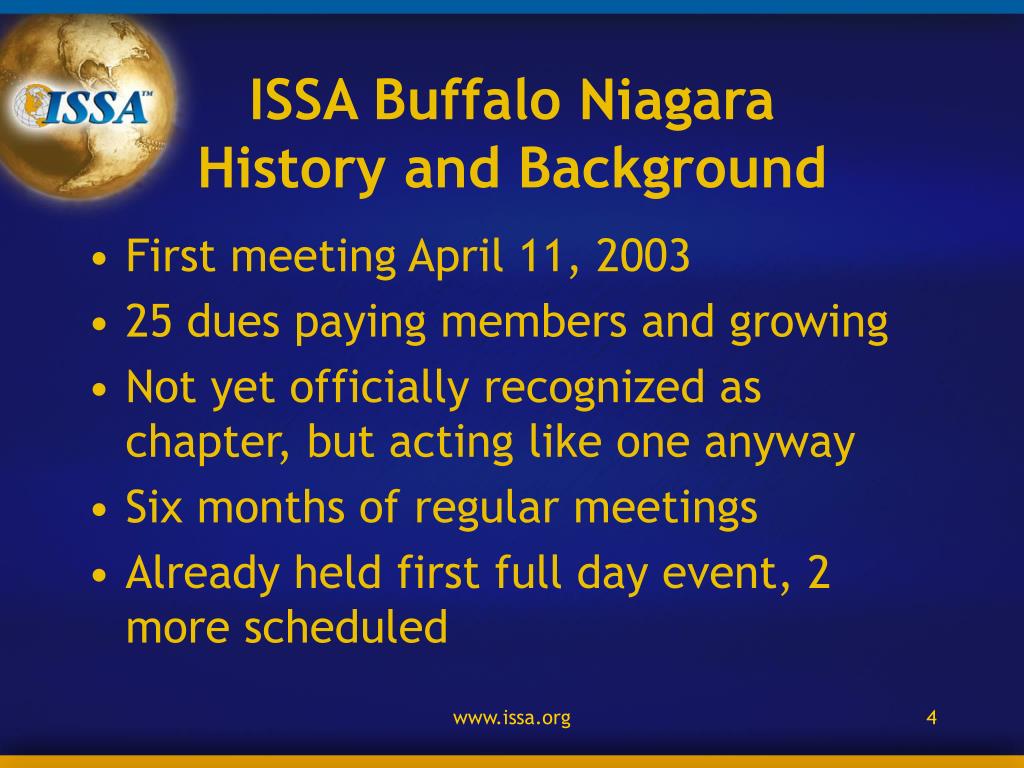 ISSA™

ISSA Buffalo Niagara
History and Background

• First meeting April 11, 2003
• 25 dues paying members and growing
• Not yet officially recognized as chapter, but acting like one anyway
• Six months of regular meetings
• Already held first full day event, 2 more scheduled

www.issa.org

4